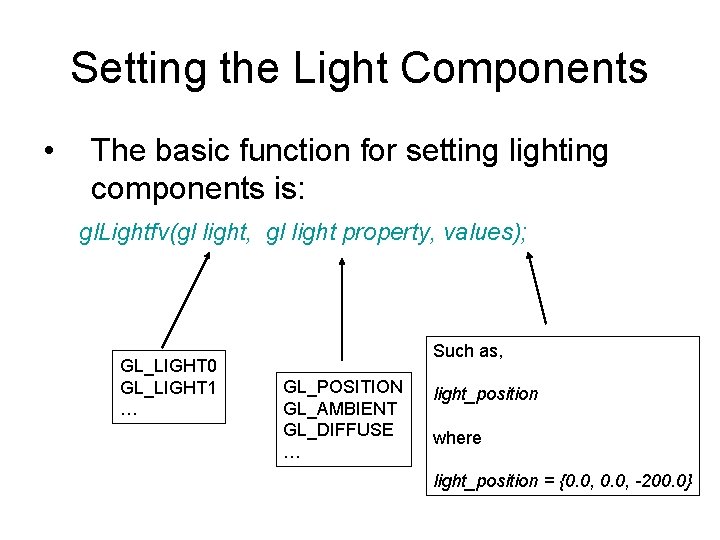 Setting the Light Components

• The basic function for setting lighting components is:

glLightfv(gl light, gl light property, values);

GL_LIGHT0
GL_LIGHT1
…

GL_POSITION
GL_AMBIENT
GL_DIFFUSE
…

Such as,

light_position

where

light_position = {0.0, 0.0, -200.0}